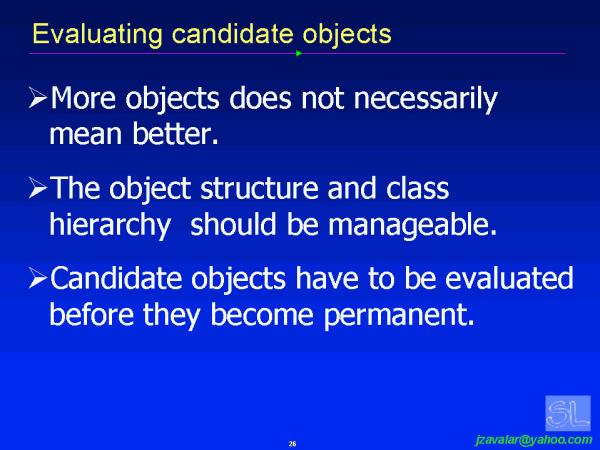 Evaluating candidate objects

➢More objects does not necessarily mean better.

➢The object structure and class hierarchy should be manageable.

➢Candidate objects have to be evaluated before they become permanent.

26

SL

jzavalar@yahoo.com